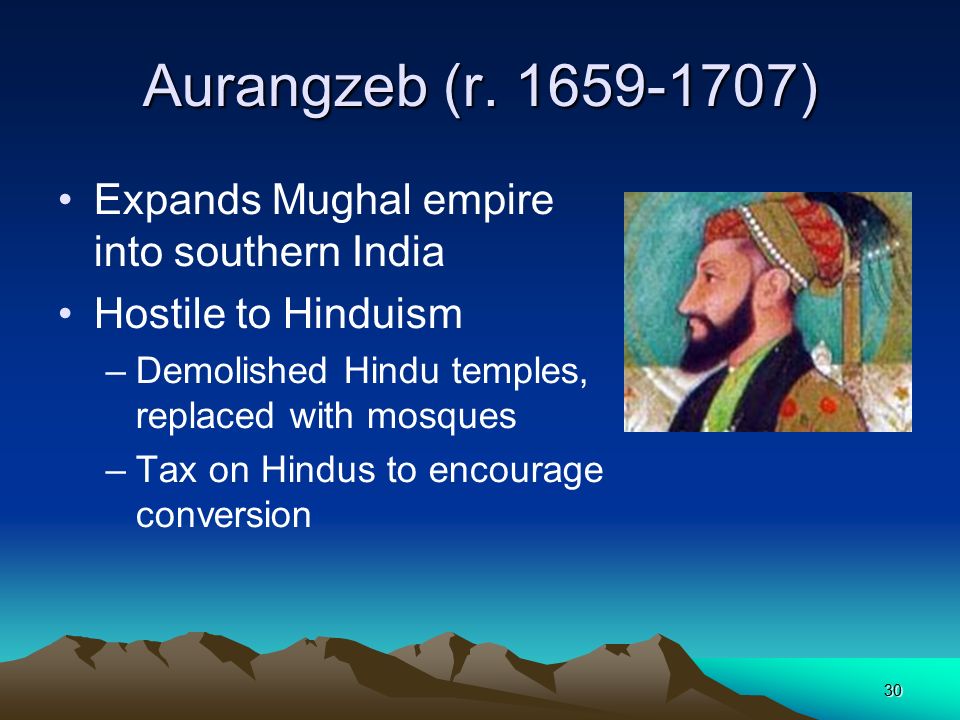 Aurangzeb (r. 1659-1707)

• Expands Mughal empire into southern India
• Hostile to Hinduism
– Demolished Hindu temples, replaced with mosques
– Tax on Hindus to encourage conversion

30